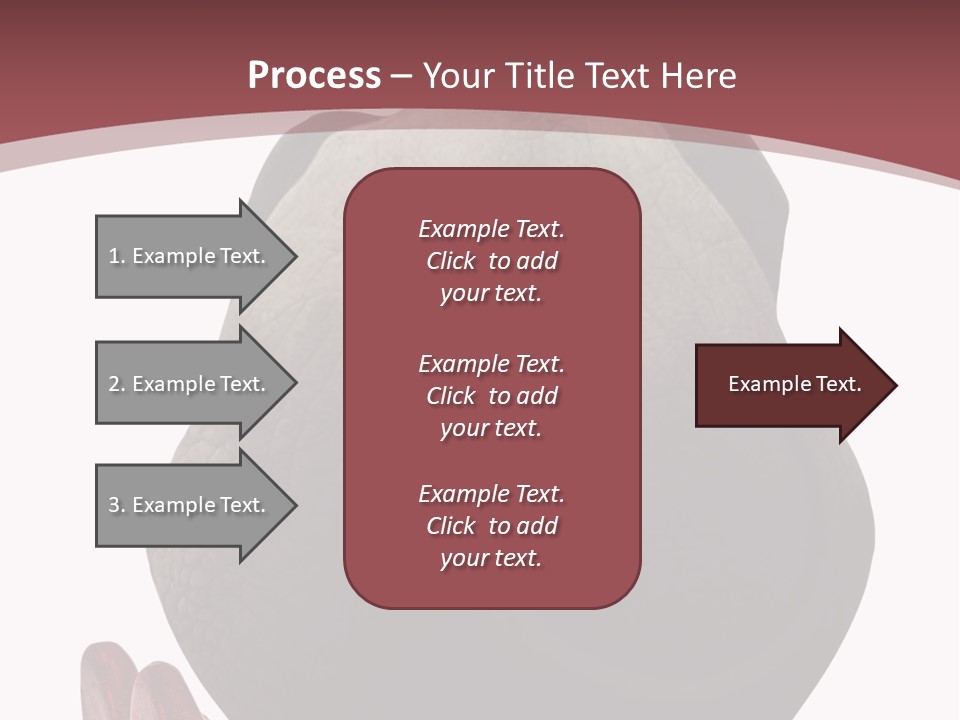 Process – Your Title Text Here

1. Example Text.

2. Example Text.

3. Example Text.

Example Text. Click to add your text.

Example Text. Click to add your text.

Example Text. Click to add your text.

Example Text.